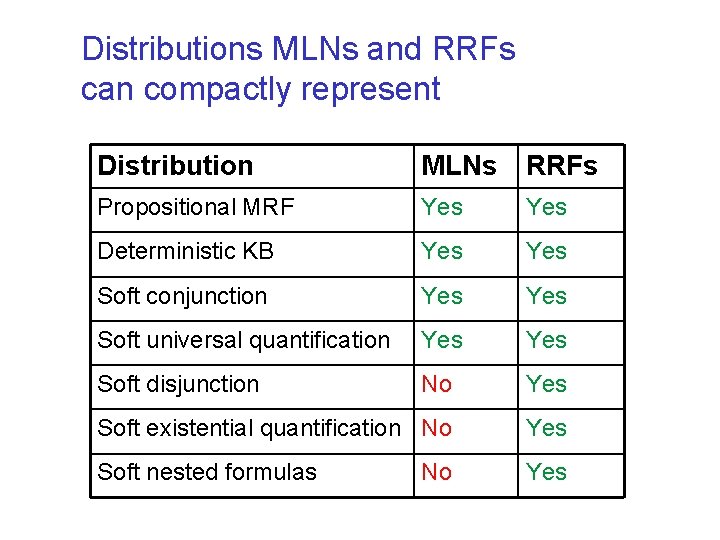 Distributions MLNs and RRFs can compactly represent

| Distribution | MLNs | RRFs |
|---|---|---|
| Propositional MRF | Yes | Yes |
| Deterministic KB | Yes | Yes |
| Soft conjunction | Yes | Yes |
| Soft universal quantification | Yes | Yes |
| Soft disjunction | No | Yes |
| Soft existential quantification | No | Yes |
| Soft nested formulas | No | Yes |